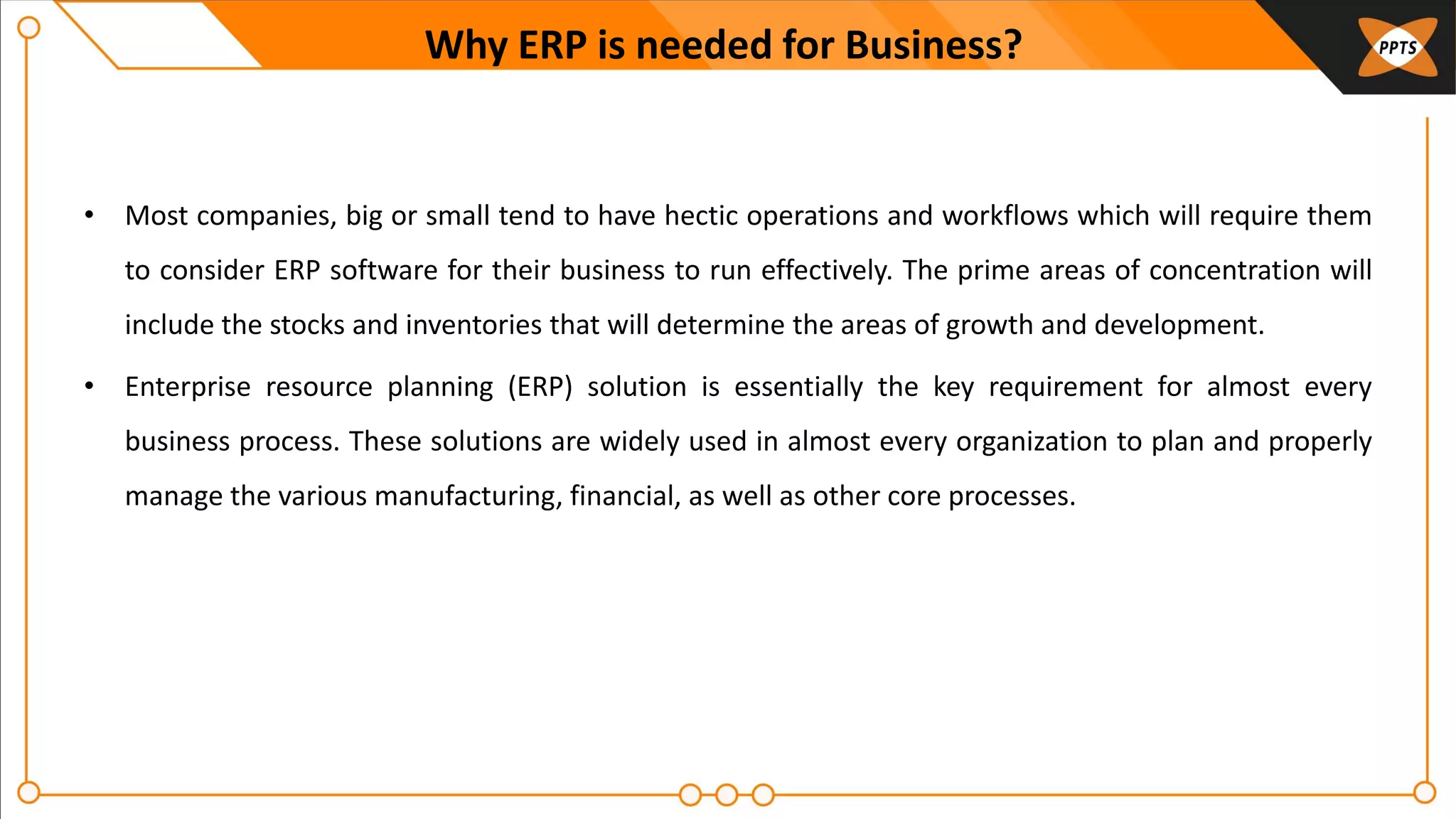 Why ERP is needed for Business?

PPTS

• Most companies, big or small tend to have hectic operations and workflows which will require them to consider ERP software for their business to run effectively. The prime areas of concentration will include the stocks and inventories that will determine the areas of growth and development.

• Enterprise resource planning (ERP) solution is essentially the key requirement for almost every business process. These solutions are widely used in almost every organization to plan and properly manage the various manufacturing, financial, as well as other core processes.